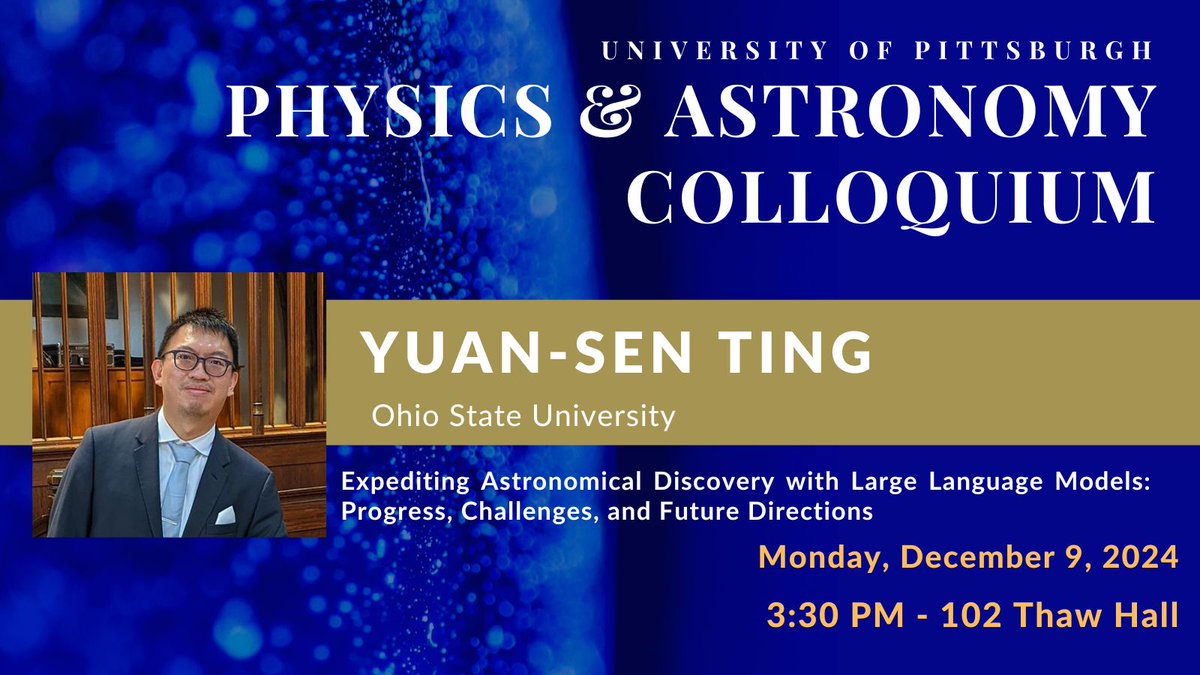 UNIVERSITY OF PITTSBURGH
PHYSICS & ASTRONOMY COLLOQUIUM

YUAN-SEN TING
Ohio State University

Expediting Astronomical Discovery with Large Language Models: Progress, Challenges, and Future Directions

Monday, December 9, 2024
3:30 PM - 102 Thaw Hall